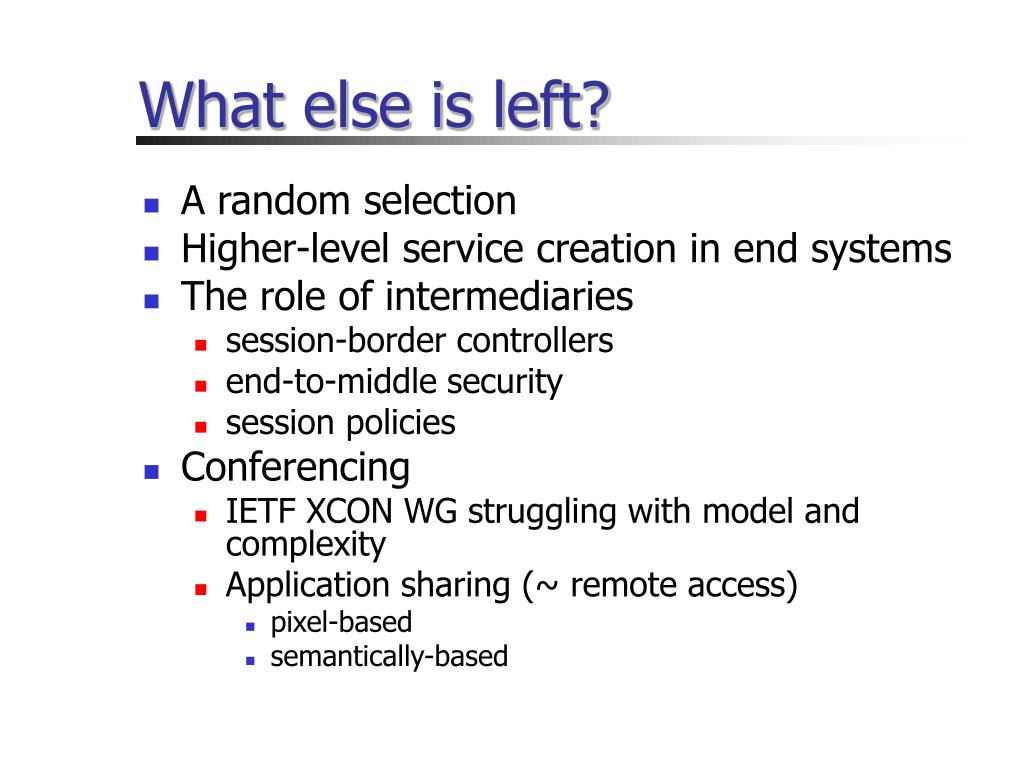 What else is left?

- A random selection
- Higher-level service creation in end systems
- The role of intermediaries
  - session-border controllers
  - end-to-middle security
  - session policies
- Conferencing
  - IETF XCON WG struggling with model and complexity
  - Application sharing (~ remote access)
    - pixel-based
    - semantically-based